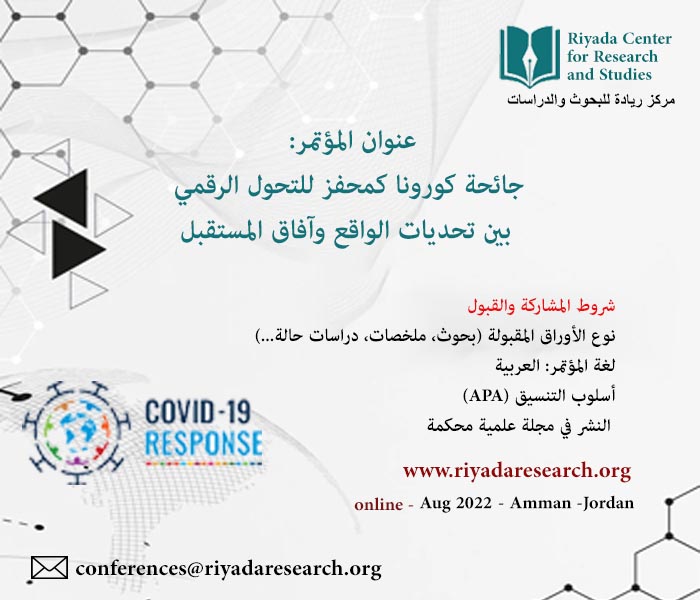 Riyada Center for Research and Studies
مركز ريادة للبحوث والدراسات

عنوان المؤتمر:
جائحة كورونا كمحفز للتحول الرقمي
بين تحديات الواقع وآفاق المستقبل

شروط المشاركة والقبول
نوع الأوراق المقبولة (بحوث، ملخصات، دراسات حالة...)
لغة المؤتمر: العربية
أسلوب التنسيق (APA)
النشر في مجلة علمية محكمة

COVID-19 RESPONSE

www.riyadaresearch.org
online - Aug 2022 - Amman -Jordan

conferences@riyadaresearch.org